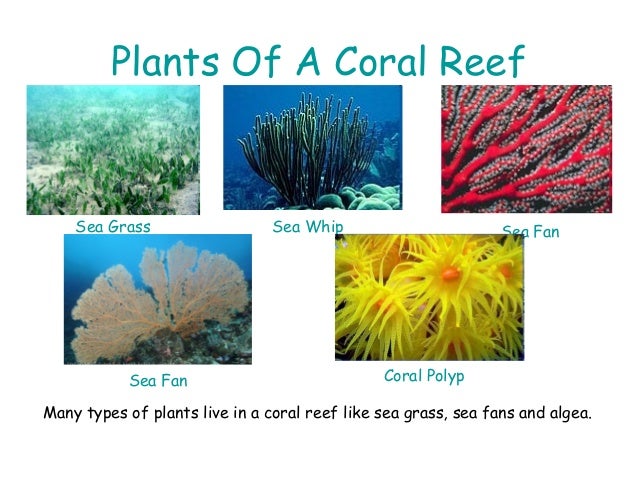 Plants Of A Coral Reef

Sea Grass

Sea Whip

Sea Fan

Sea Fan

Coral Polyp

Many types of plants live in a coral reef like sea grass, sea fans and algea.